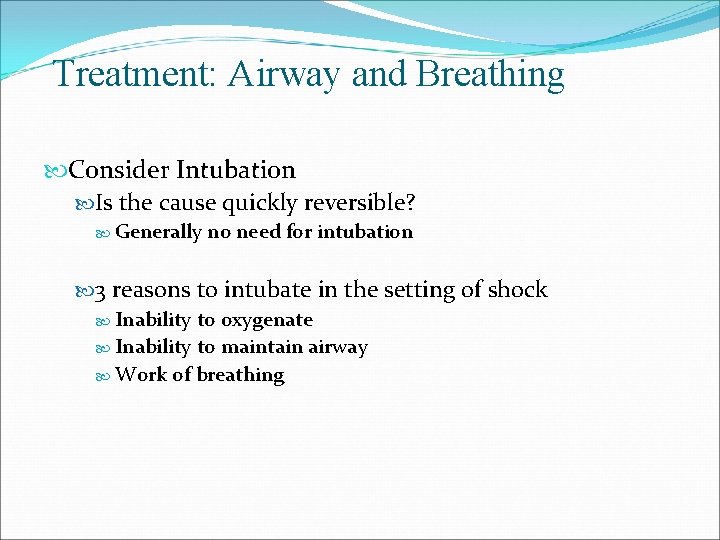 Treatment: Airway and Breathing

Consider Intubation

Is the cause quickly reversible?

Generally no need for intubation

3 reasons to intubate in the setting of shock

Inability to oxygenate

Inability to maintain airway

Work of breathing